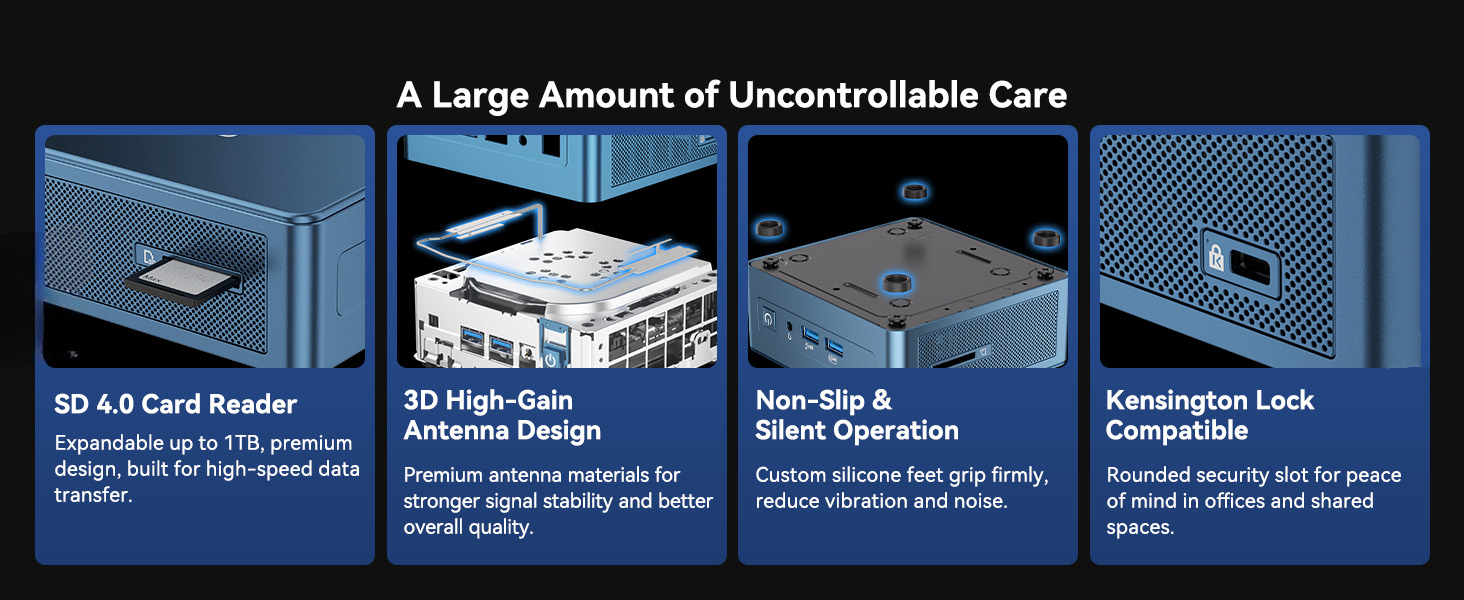 A Large Amount of Uncontrollable Care

SD 4.0 Card Reader

Expandable up to 1TB, premium design, built for high-speed data transfer.

3D High-Gain Antenna Design

Premium antenna materials for stronger signal stability and better overall quality.

Non-Slip & Silent Operation

Custom silicone feet grip firmly, reduce vibration and noise.

Kensington Lock Compatible

Rounded security slot for peace of mind in offices and shared spaces.